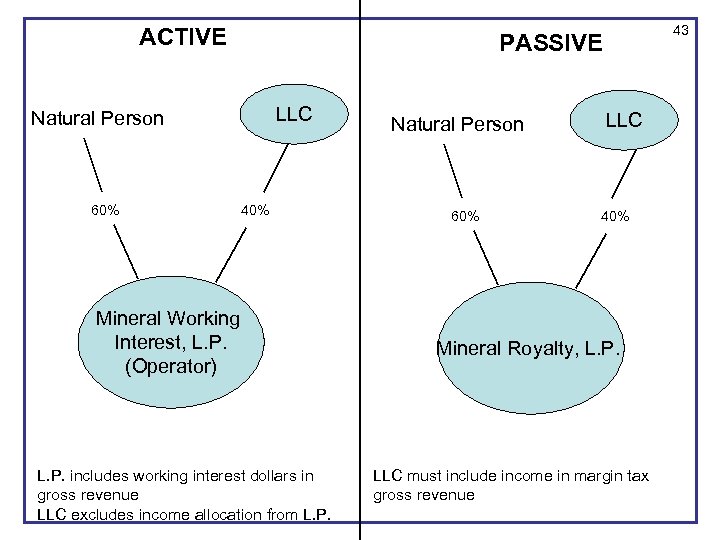 ACTIVE

Natural Person

LLC

60%

40%

Mineral Working Interest, L.P. (Operator)

L.P. includes working interest dollars in gross revenue
LLC excludes income allocation from L.P.

43

PASSIVE

Natural Person

LLC

60%

40%

Mineral Royalty, L.P.

LLC must include income in margin tax gross revenue